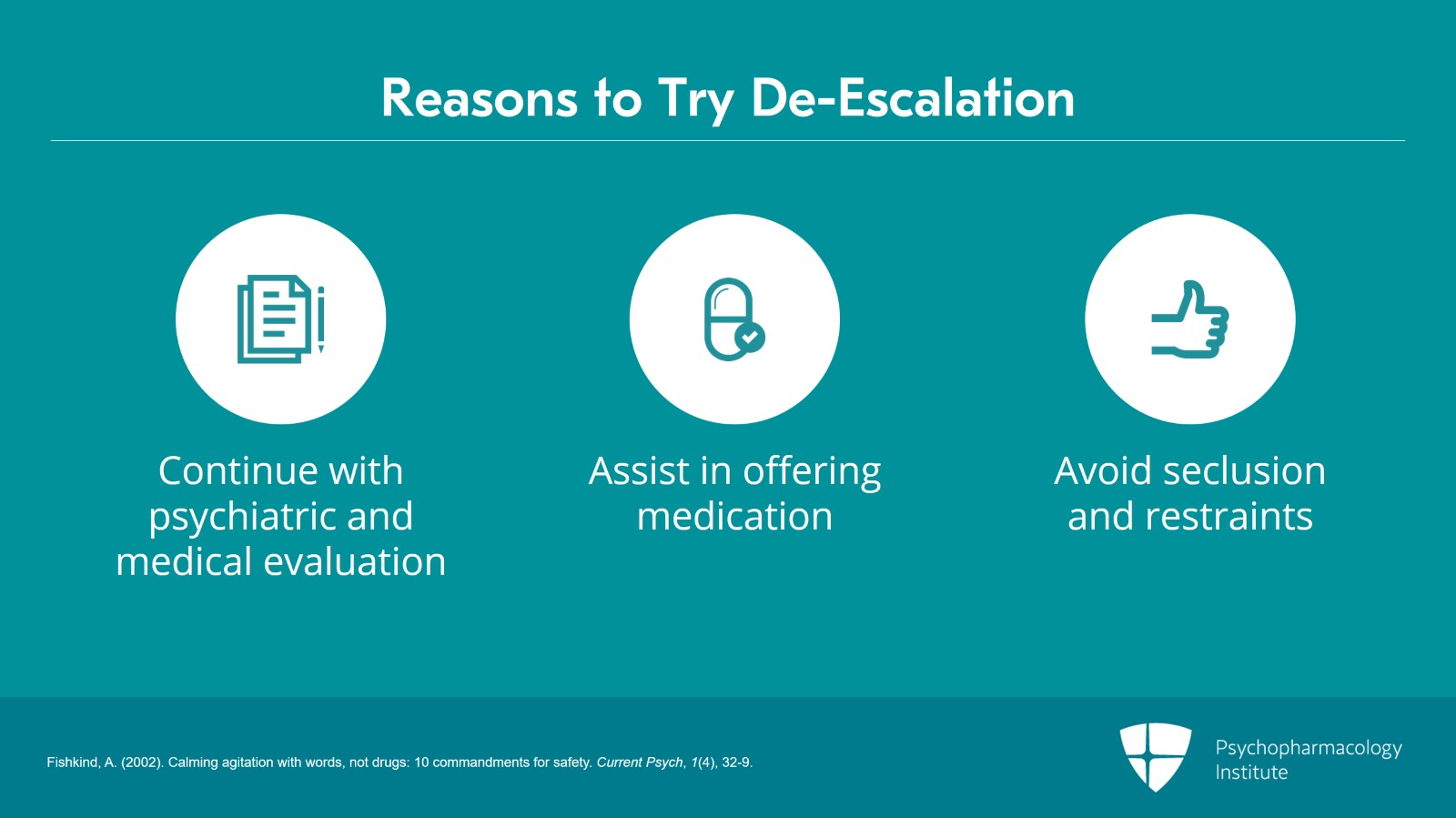 Reasons to Try De-Escalation

Continue with psychiatric and medical evaluation

Assist in offering medication

Avoid seclusion and restraints

Fishkind, A. (2002). Calming agitation with words, not drugs: 10 commandments for safety. Current Psych, 1(4), 32-9.

Psychopharmacology Institute